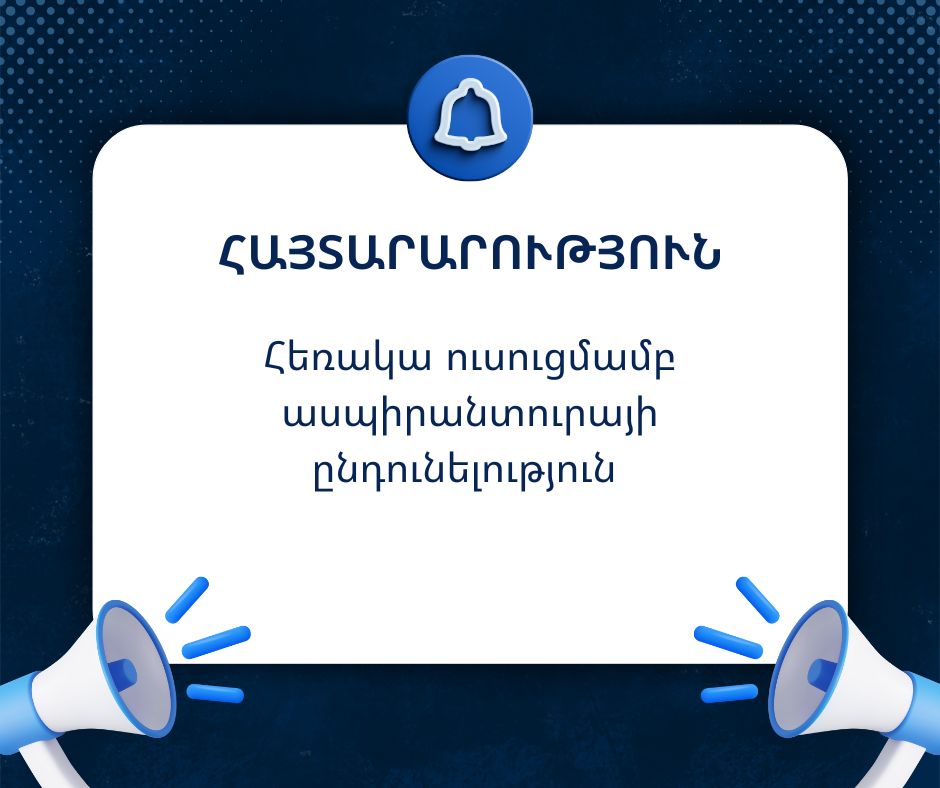 ՀԱՅՏԱՐԱՐՈՒԹՅՈՒՆ

Հեռակա ուսուցմամբ ասպիրանտուրայի ընդունելություն